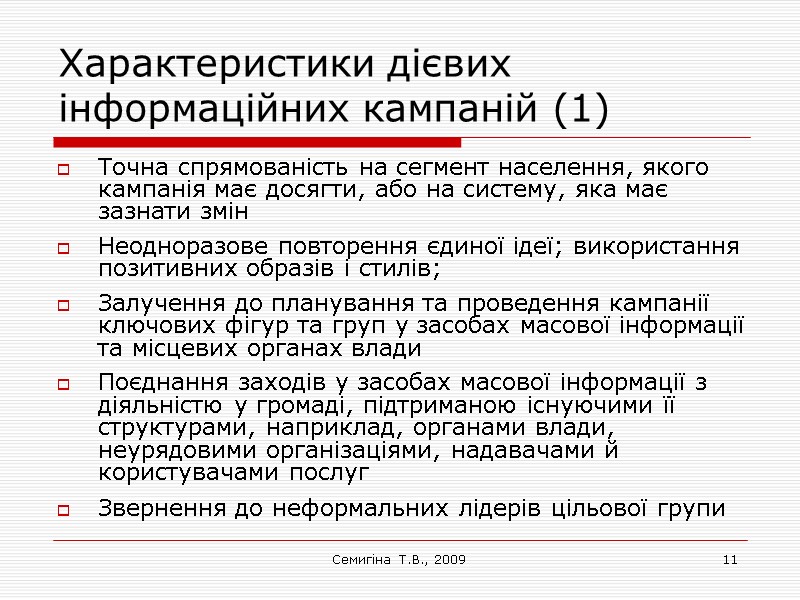 Характеристики дієвих інформаційних кампаній (1)

Точна спрямованість на сегмент населення, якого кампанія має досягти, або на систему, яка має зазнати змін

Неодноразове повторення єдиної ідеї; використання позитивних образів і стилів;

Залучення до планування та проведення кампанії ключових фігур та груп у засобах масової інформації та місцевих органах влади

Поєднання заходів у засобах масової інформації з діяльністю у громаді, підтриманою існуючими її структурами, наприклад, органами влади, неурядовими організаціями, надавачами й користувачами послуг

Звернення до неформальних лідерів цільової групи

Семигіна Т.В., 2009

11